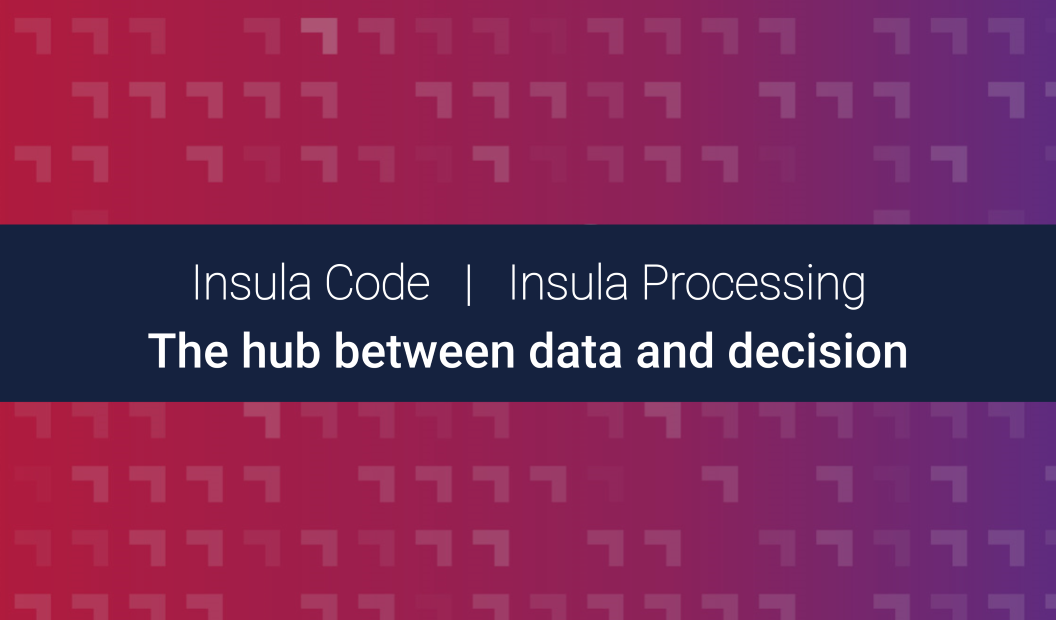 Insula Code | Insula Processing
The hub between data and decision